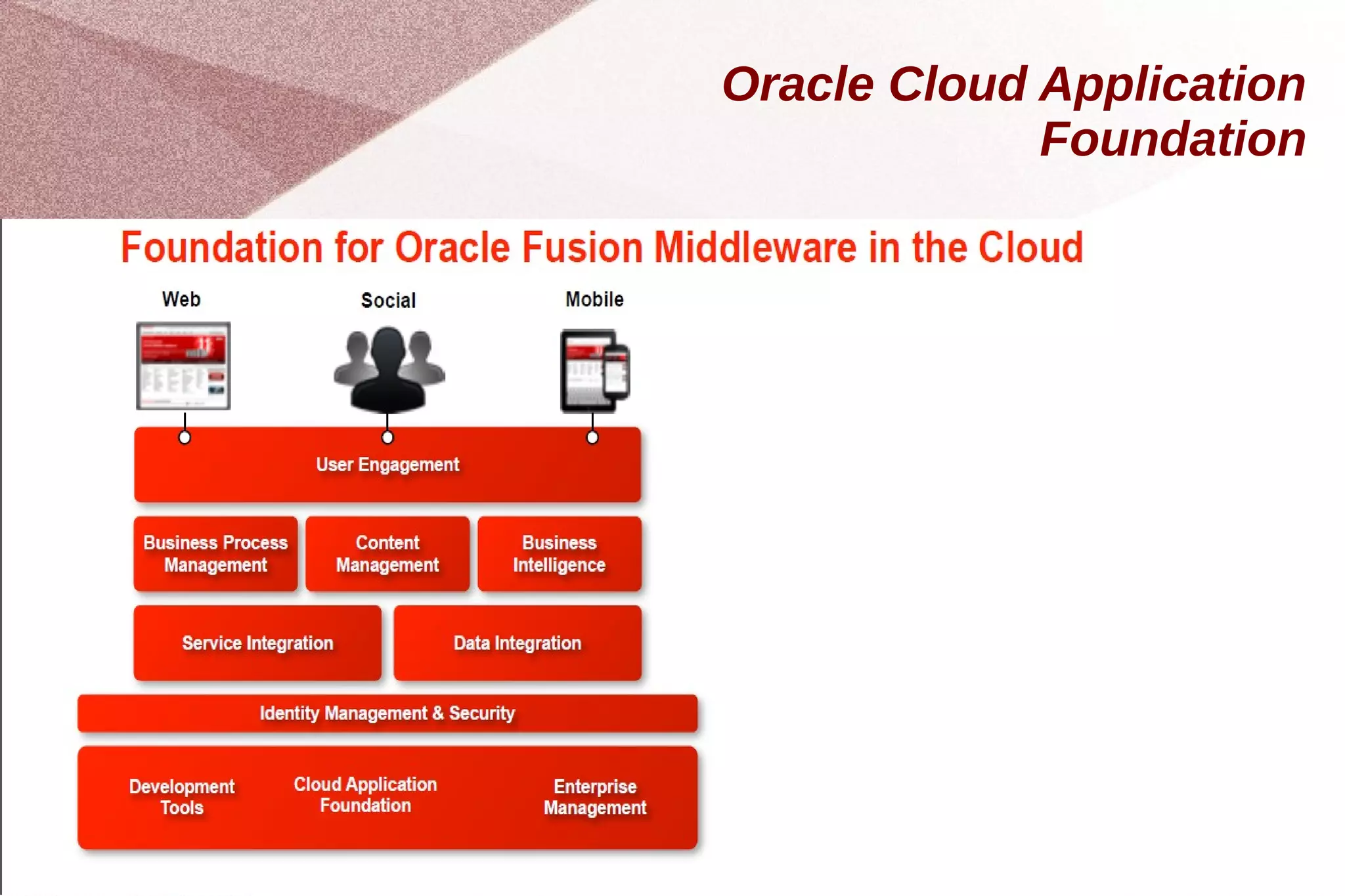 Oracle Cloud Application Foundation

Foundation for Oracle Fusion Middleware in the Cloud

Web

Social

Mobile

User Engagement

Business Process Management

Content Management

Business Intelligence

Service Integration

Data Integration

Identity Management & Security

Development Tools

Cloud Application Foundation

Enterprise Management